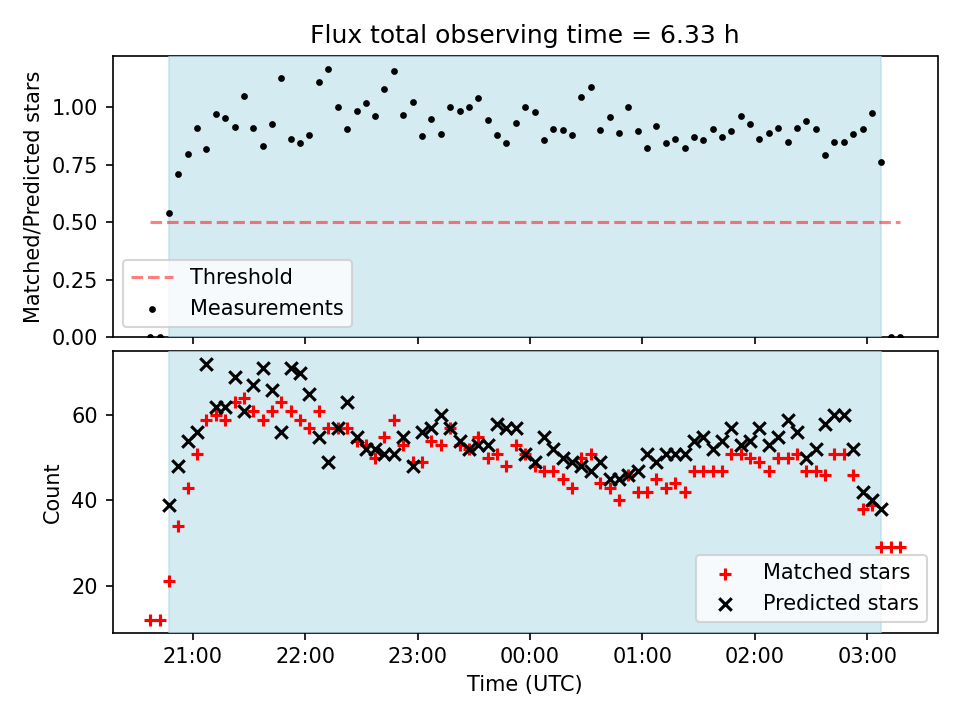 Flux total observing time = 6.33 h

Matched/Predicted stars

1.00
0.75
0.50
0.25
0.00

Threshold
Measurements

Count

60
40
20

Matched stars
Predicted stars

21:00
22:00
23:00
00:00
01:00
02:00
03:00

Time (UTC)